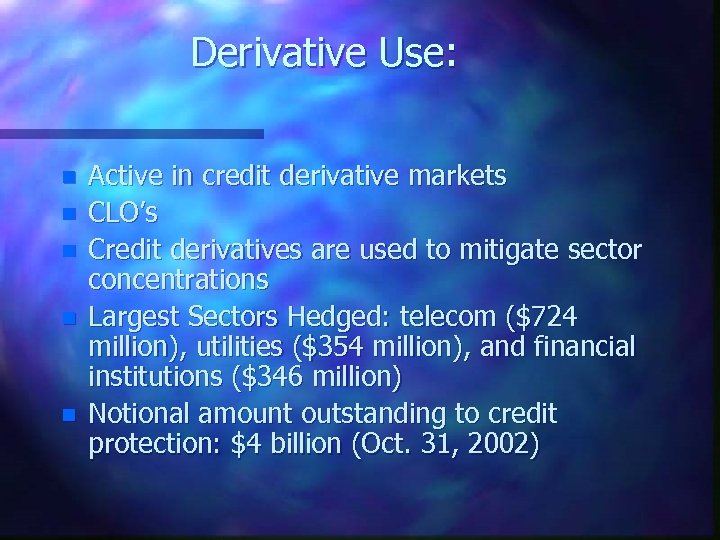 Derivative Use:

- Active in credit derivative markets
- CLO's
- Credit derivatives are used to mitigate sector concentrations
- Largest Sectors Hedged: telecom (\$724 million), utilities (\$354 million), and financial institutions (\$346 million)
- Notional amount outstanding to credit protection: \$4 billion (Oct. 31, 2002)